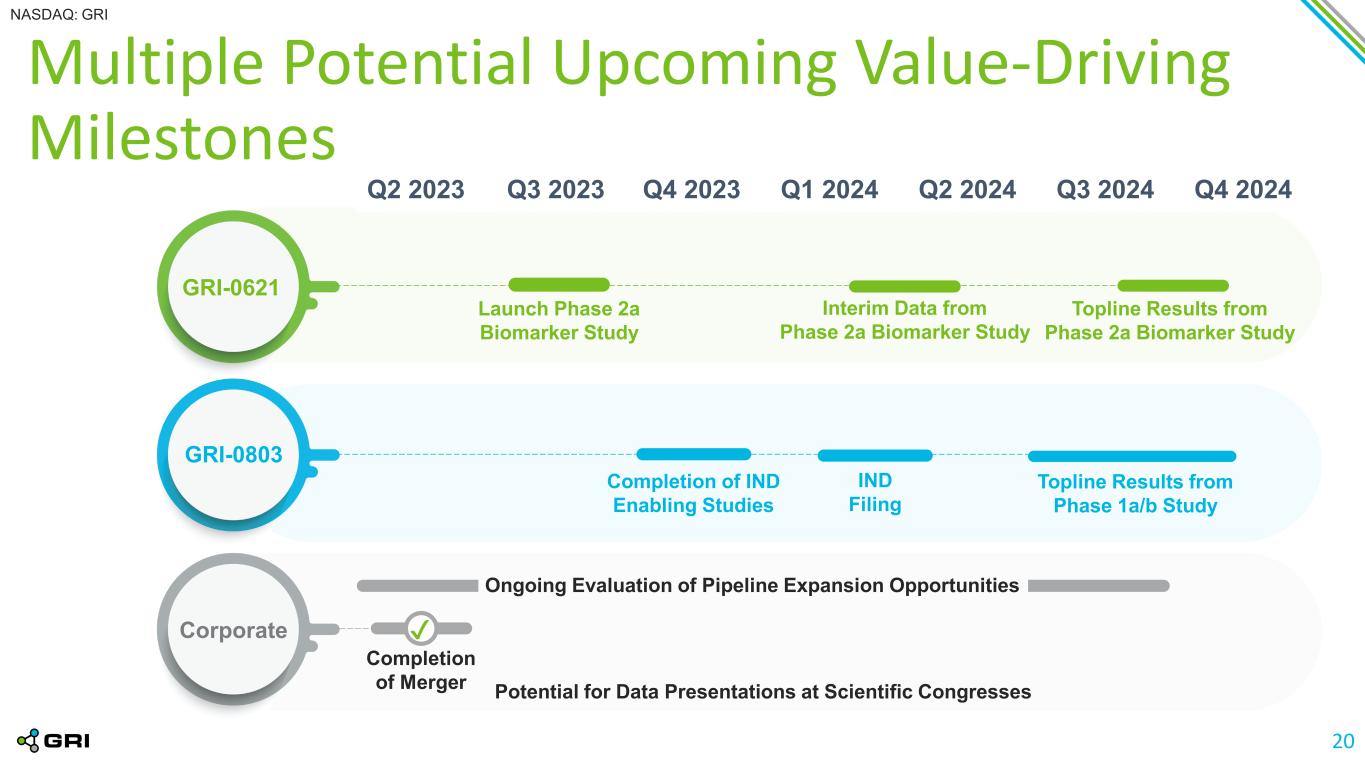 NASDAQ: GRI

Multiple Potential Upcoming Value-Driving Milestones

Q2 2023 Q3 2023 Q4 2023 Q1 2024 Q2 2024 Q3 2024 Q4 2024

GRI-0621

Launch Phase 2a Biomarker Study

Interim Data from Phase 2a Biomarker Study

Topline Results from Phase 2a Biomarker Study

GRI-0803

Completion of IND Enabling Studies

IND Filing

Topline Results from Phase 1a/b Study

Corporate

Ongoing Evaluation of Pipeline Expansion Opportunities

Completion of Merger

Potential for Data Presentations at Scientific Congresses

GRI

20